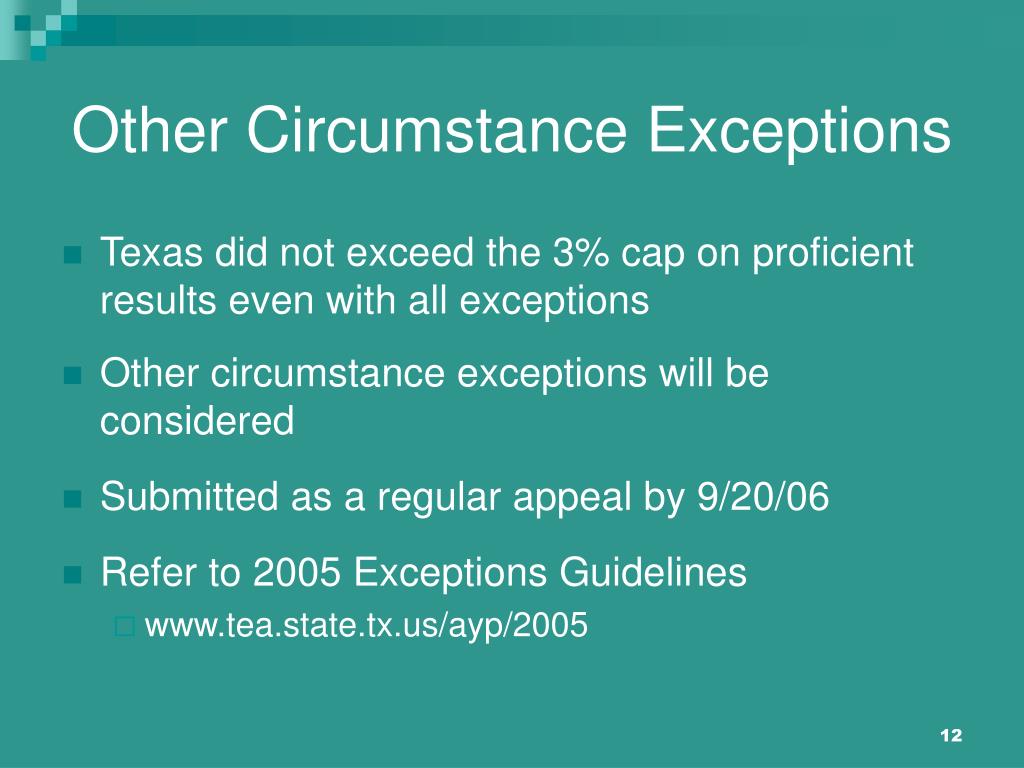 Other Circumstance Exceptions

Texas did not exceed the 3% cap on proficient results even with all exceptions

Other circumstance exceptions will be considered

Submitted as a regular appeal by 9/20/06

Refer to 2005 Exceptions Guidelines

www.tea.state.tx.us/ayp/2005

12